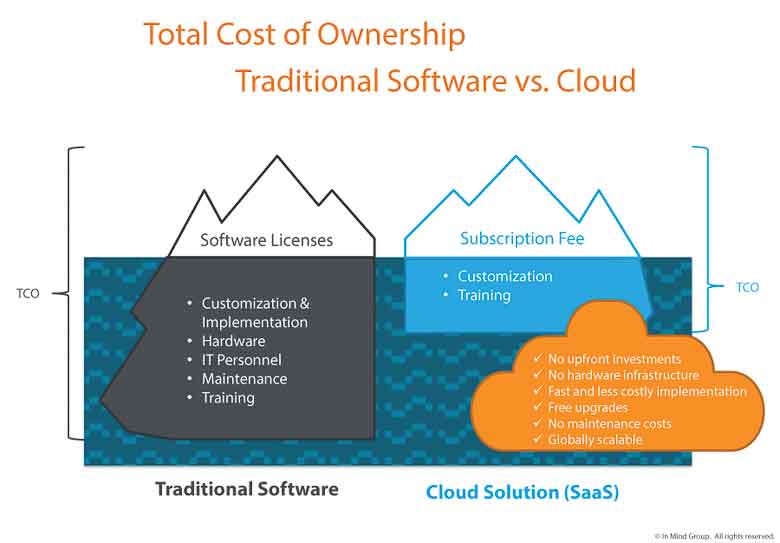 Total Cost of Ownership
Traditional Software vs. Cloud

TCO

Software Licenses

• Customization & Implementation
• Hardware
• IT Personnel
• Maintenance
• Training

Subscription Fee

• Customization
• Training

TCO

✓ No upfront investments
✓ No hardware infrastructure
✓ Fast and less costly implementation
✓ Free upgrades
✓ No maintenance costs
✓ Globally scalable

Traditional Software

Cloud Solution (SaaS)

© In Mind Group. All rights reserved.